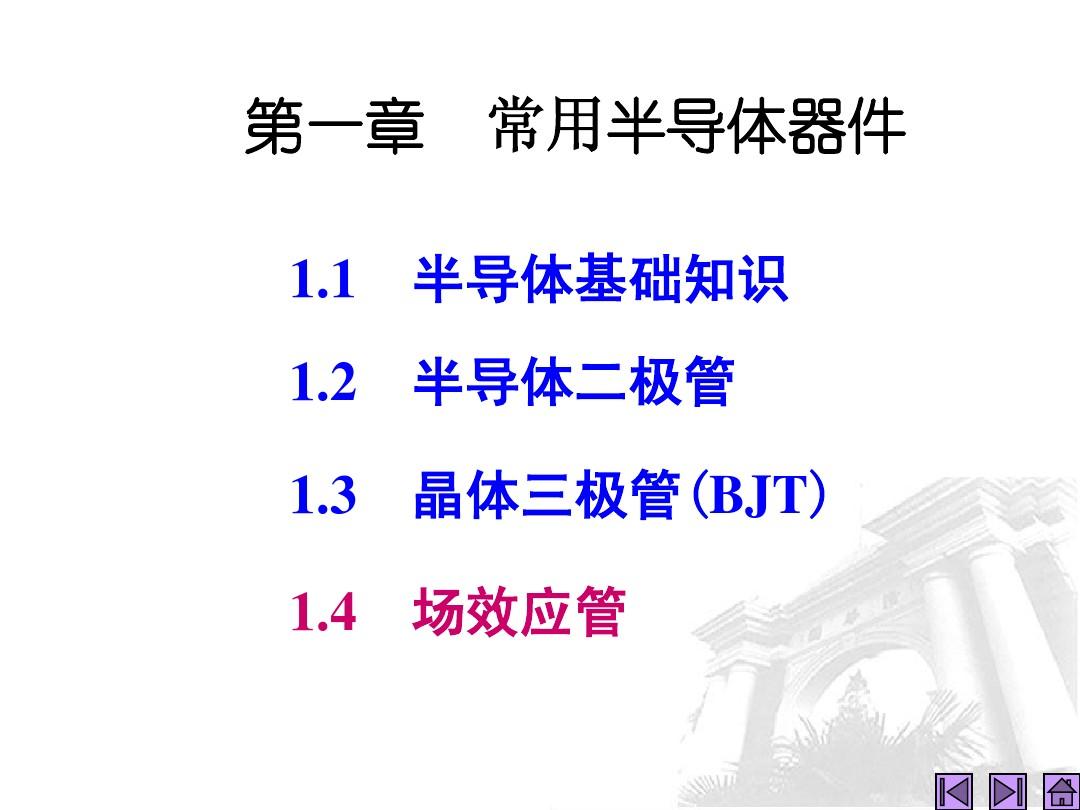 第一章　常用半导体器件

1.1　半导体基础知识

1.2　半导体二极管

1.3　晶体三极管（BJT）

1.4　场效应管